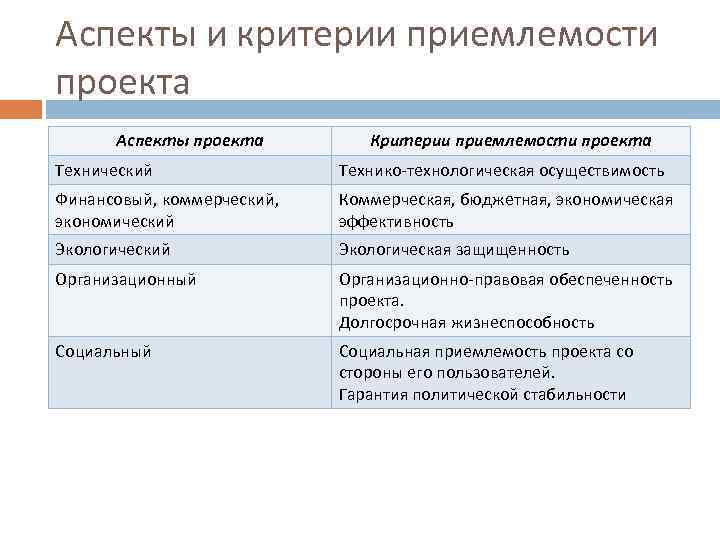 Аспекты и критерии приемлемости проекта

| Аспекты проекта | Критерии приемлемости проекта |
|---|---|
| Технический | Технико-технологическая осуществимость |
| Финансовый, коммерческий, экономический | Коммерческая, бюджетная, экономическая эффективность |
| Экологический | Экологическая защищенность |
| Организационный | Организационно-правовая обеспеченность проекта. Долгосрочная жизнеспособность |
| Социальный | Социальная приемлемость проекта со стороны его пользователей. Гарантия политической стабильности |